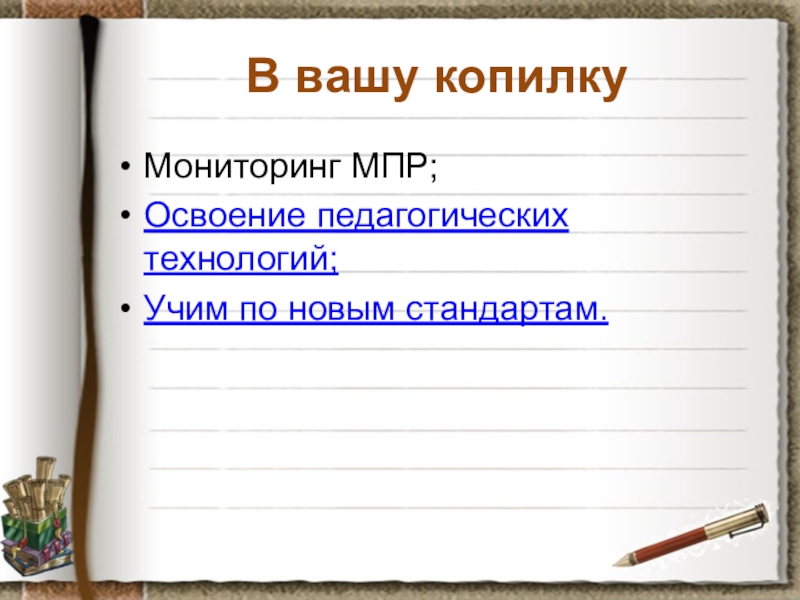 В вашу копилку

• Мониторинг МПР;
• Освоение педагогических технологий;
• Учим по новым стандартам.